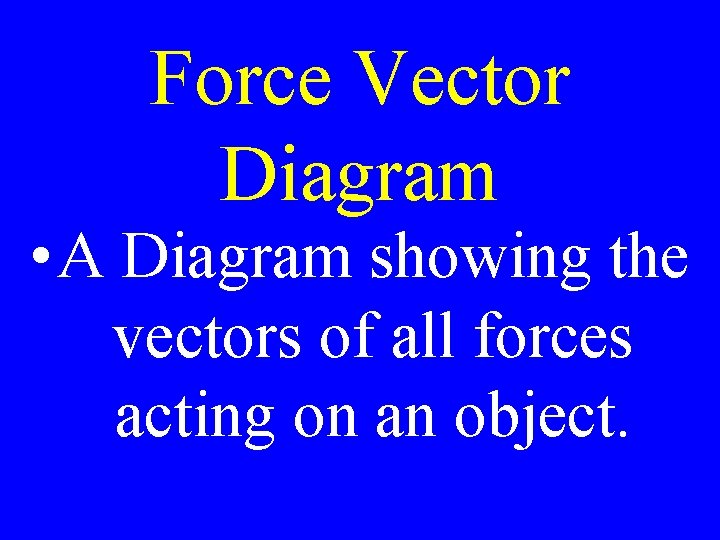 Force Vector Diagram

• A Diagram showing the vectors of all forces acting on an object.